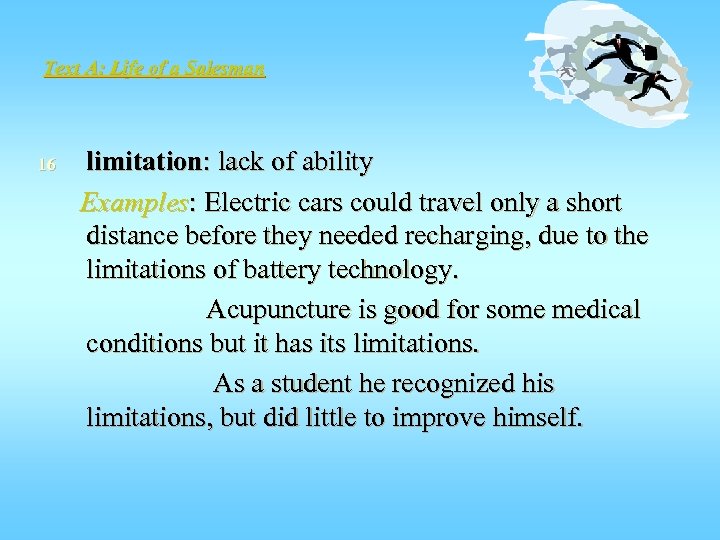 Text A: Life of a Salesman

16 limitation: lack of ability

Examples: Electric cars could travel only a short distance before they needed recharging, due to the limitations of battery technology.

Acupuncture is good for some medical conditions but it has its limitations.

As a student he recognized his limitations, but did little to improve himself.